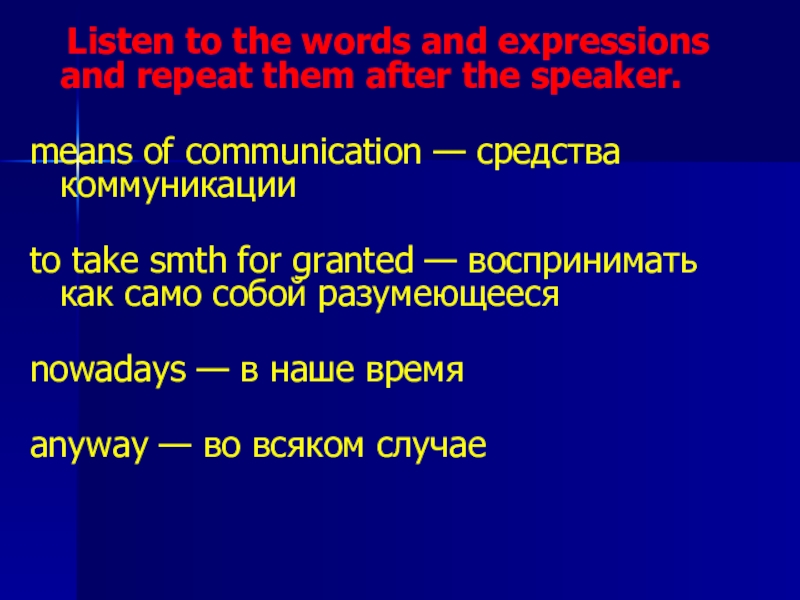 Listen to the words and expressions and repeat them after the speaker.

means of communication — средства коммуникации

to take smth for granted — воспринимать как само собой разумеющееся

nowadays — в наше время

anyway — во всяком случае